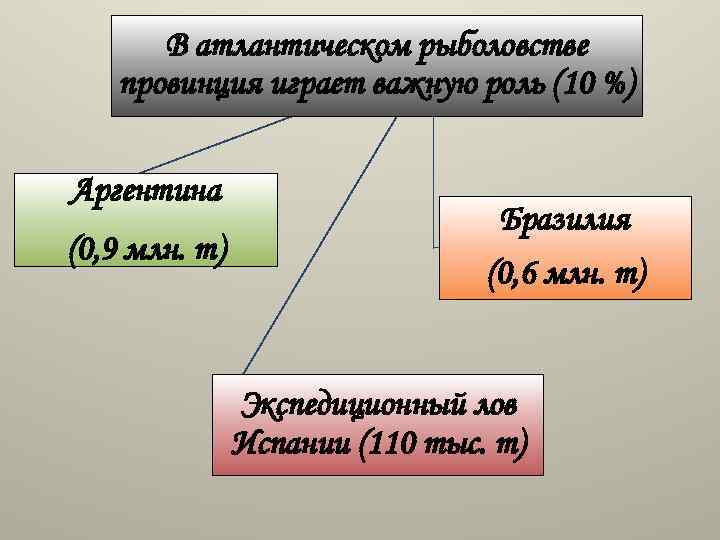 В атлантическом рыболовстве провинция играет важную роль (10 %)

Аргентина

(0,9 млн. т)

Бразилия

(0,6 млн. т)

Экспедиционный лов Испании (110 тыс. т)